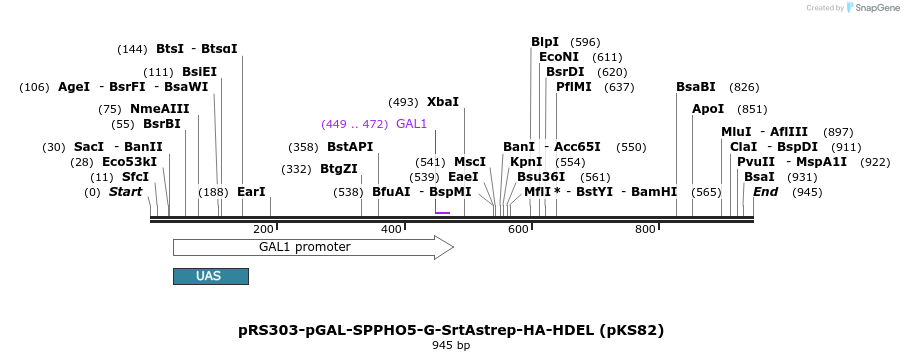 Created by SnapGene

(144) BtsI - BtsαI
(111) BsiEI
(106) AgeI - BsrFI - BsaWI
(75) NmeAIII
(55) BsrBI
(30) SacI - BanII
(28) Eco53kI
(11) SfcI
(0) Start
(188) EarI

(493) XbaI
(449 .. 472) GAL1
(358) BstAPI
(332) BtgZI
(538) BfuAI - BspMI
(541) MscI
(539) EaeI

BlpI (596)
EcoNI (611)
BsrDI (620)
PflMI (637)
BanI - Acc65I (550)
KpnI (554)
Bsu36I (561)
MflI * - BstYI - BamHI (565)

BsaBI (826)
ApoI (851)
MluI - AflIII (897)
ClaI - BspDI (911)
PvuII - MspA1I (922)
BsaI (931)
End (945)

200
400
600
800

GAL1 promoter

UAS

pRS303-pGAL-SPPHO5-G-SrtAstrep-HA-HDEL (pKS82)
945 bp